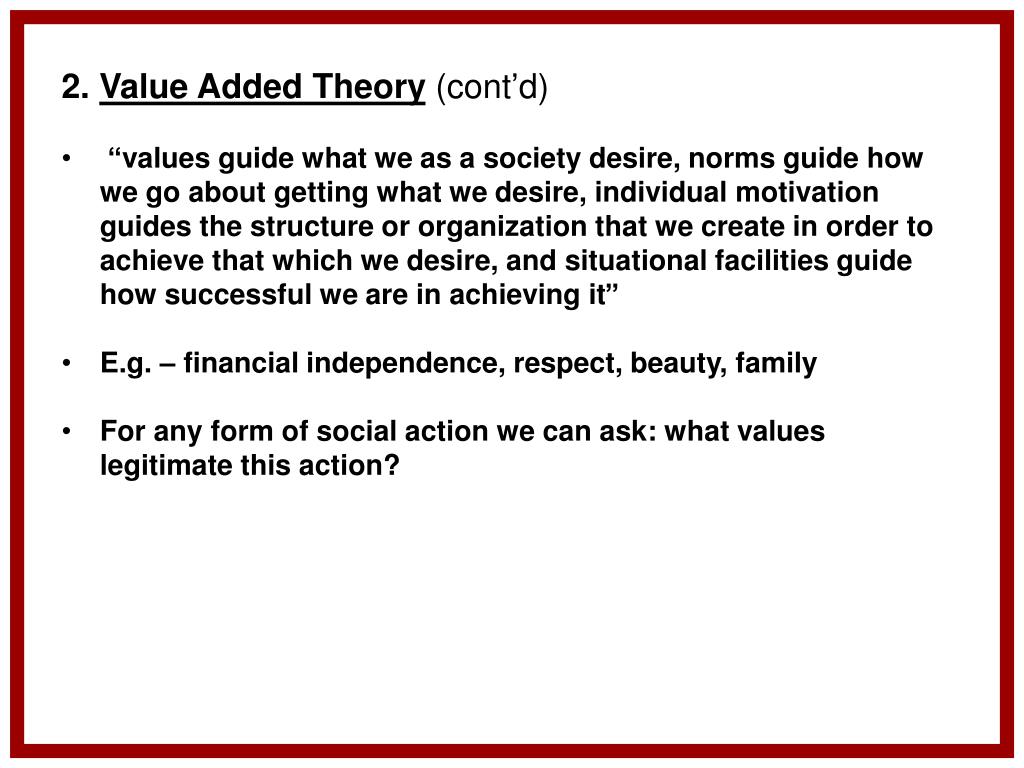 2. Value Added Theory (cont’d)

• “values guide what we as a society desire, norms guide how we go about getting what we desire, individual motivation guides the structure or organization that we create in order to achieve that which we desire, and situational facilities guide how successful we are in achieving it”

• E.g. – financial independence, respect, beauty, family

• For any form of social action we can ask: what values legitimate this action?